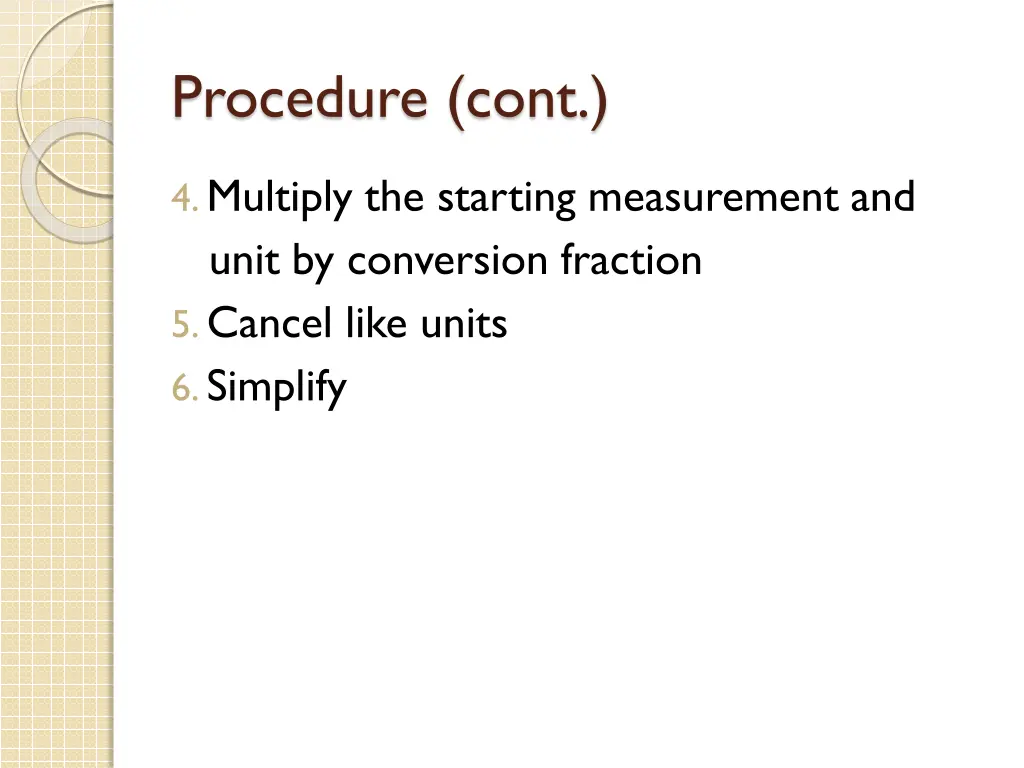 Procedure (cont.)

4. Multiply the starting measurement and unit by conversion fraction
5. Cancel like units
6. Simplify